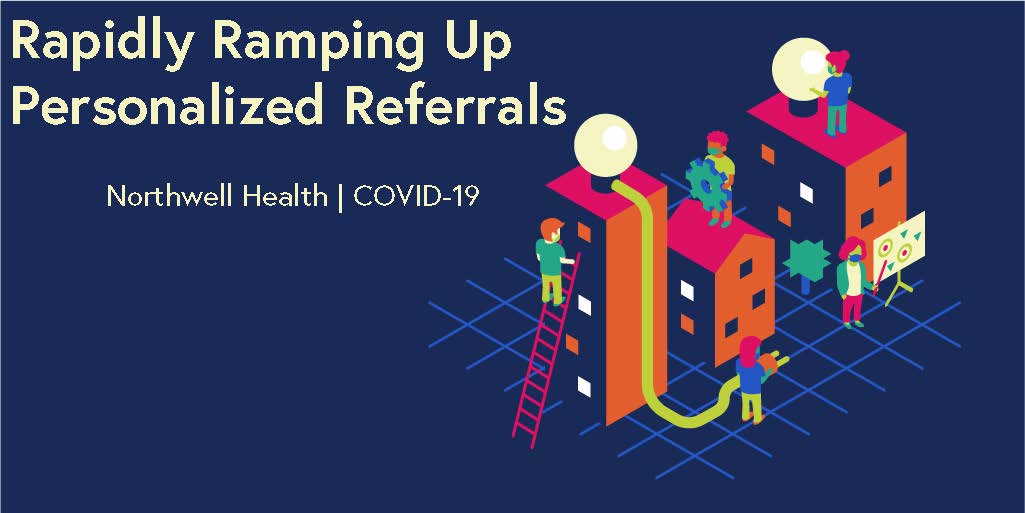 Rapidly Ramping Up Personalized Referrals

Northwell Health | COVID-19